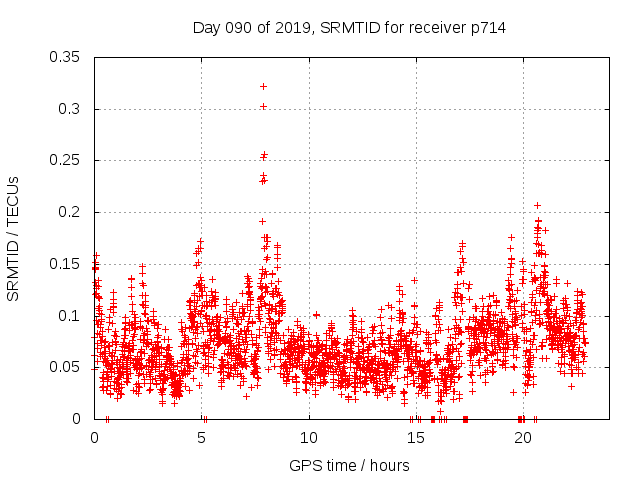 Day 090 of 2019, SRMTID for receiver p714

SRMTID / TECUs

0.35
0.3
0.25
0.2
0.15
0.1
0.05
0

0
5
10
15
20

GPS time / hours